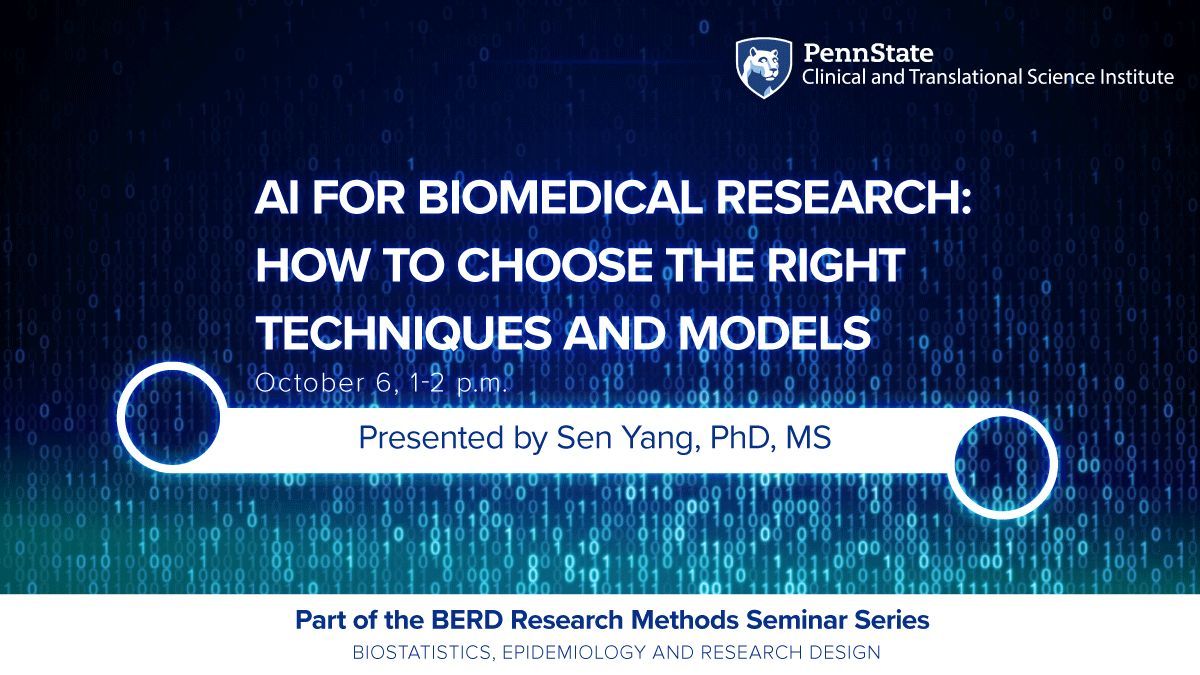 PennState
Clinical and Translational Science Institute

AI FOR BIOMEDICAL RESEARCH: HOW TO CHOOSE THE RIGHT TECHNIQUES AND MODELS

October 6, 1-2 p.m.

Presented by Sen Yang, PhD, MS

Part of the BERD Research Methods Seminar Series

BIOSTATISTICS, EPIDEMIOLOGY AND RESEARCH DESIGN